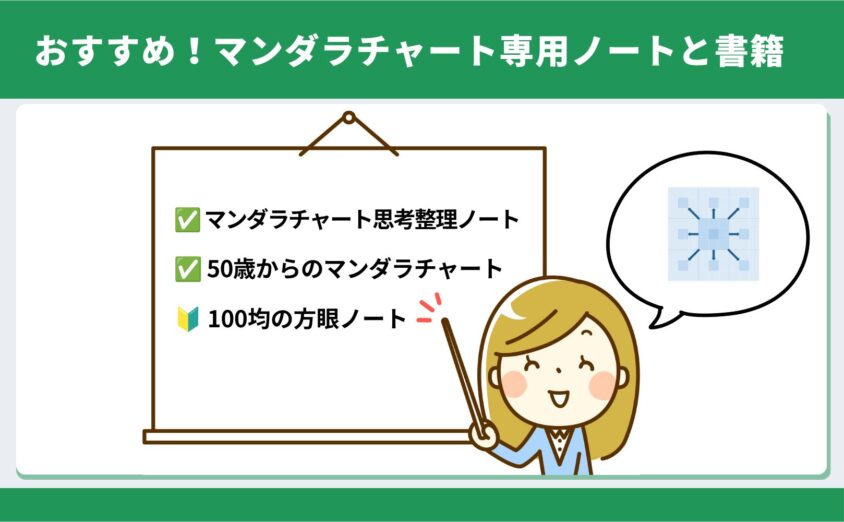 おすすめ！マンダラチャート専用ノートと書籍

✅ マンダラチャート思考整理ノート

✅ 50歳からのマンダラチャート

🔰 100均の方眼ノート